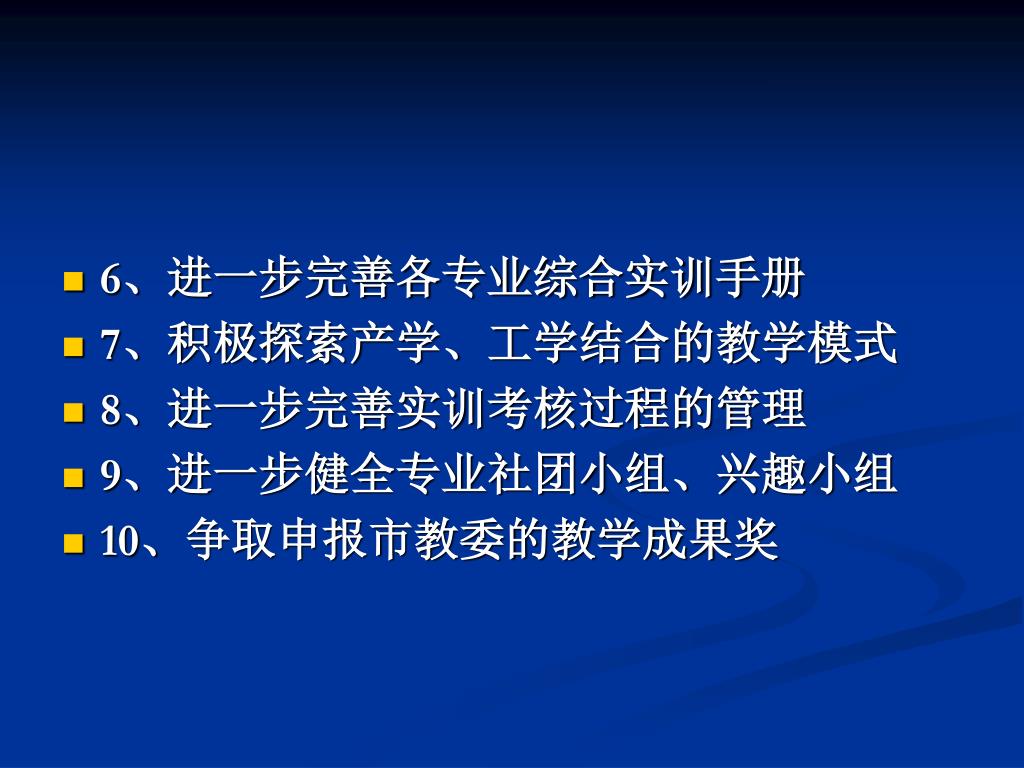 6、进一步完善各专业综合实训手册
7、积极探索产学、工学结合的教学模式
8、进一步完善实训考核过程的管理
9、进一步健全专业社团小组、兴趣小组
10、争取申报市教委的教学成果奖